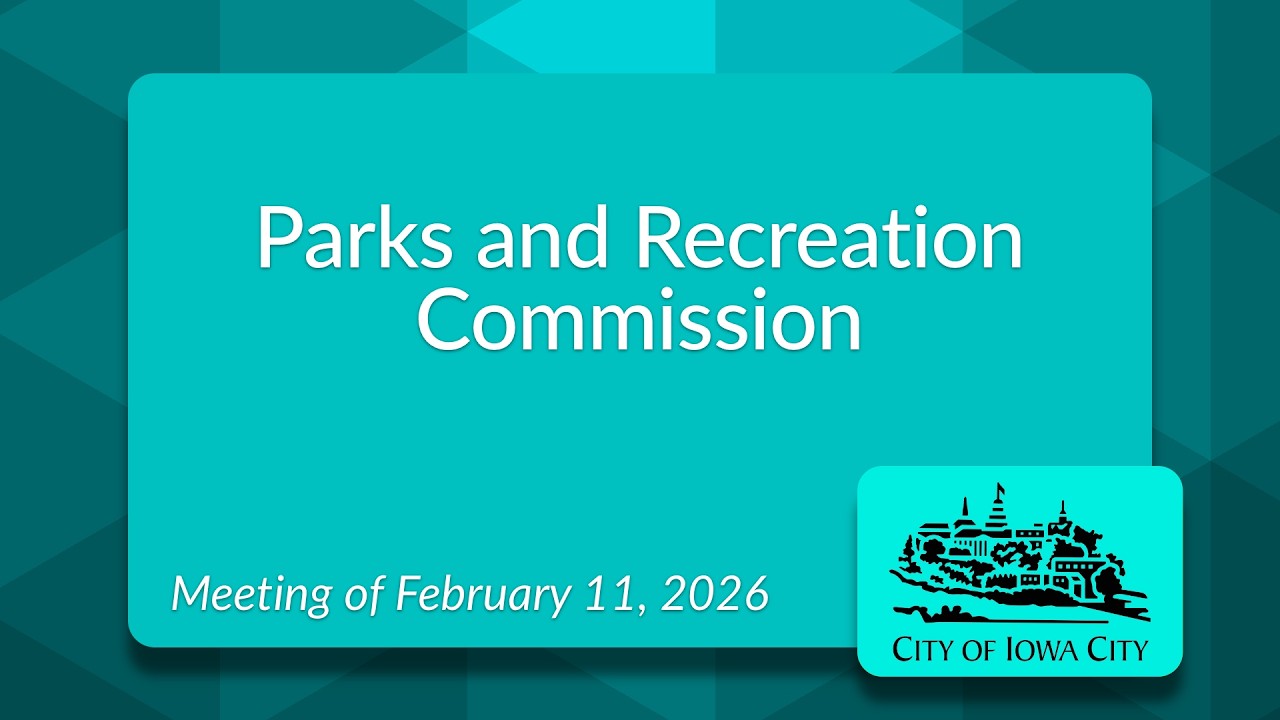 Parks and Recreation Commission

Meeting of February 11, 2026

CITY OF IOWA CITY